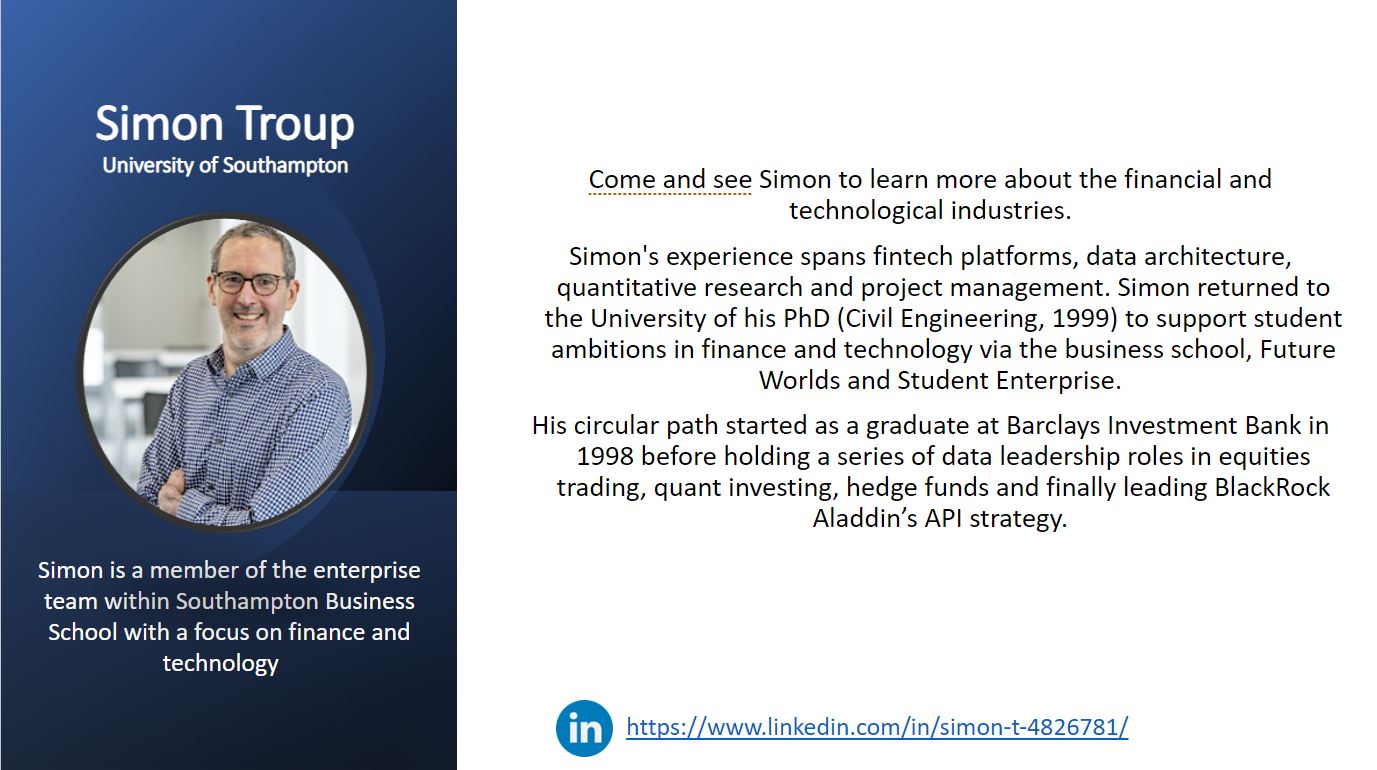 Simon Troup
University of Southampton

Simon is a member of the enterprise team within Southampton Business School with a focus on finance and technology

Come and see Simon to learn more about the financial and technological industries.

Simon's experience spans fintech platforms, data architecture, quantitative research and project management. Simon returned to the University of his PhD (Civil Engineering, 1999) to support student ambitions in finance and technology via the business school, Future Worlds and Student Enterprise.

His circular path started as a graduate at Barclays Investment Bank in 1998 before holding a series of data leadership roles in equities trading, quant investing, hedge funds and finally leading BlackRock Aladdin's API strategy.

in https://www.linkedin.com/in/simon-t-4826781/